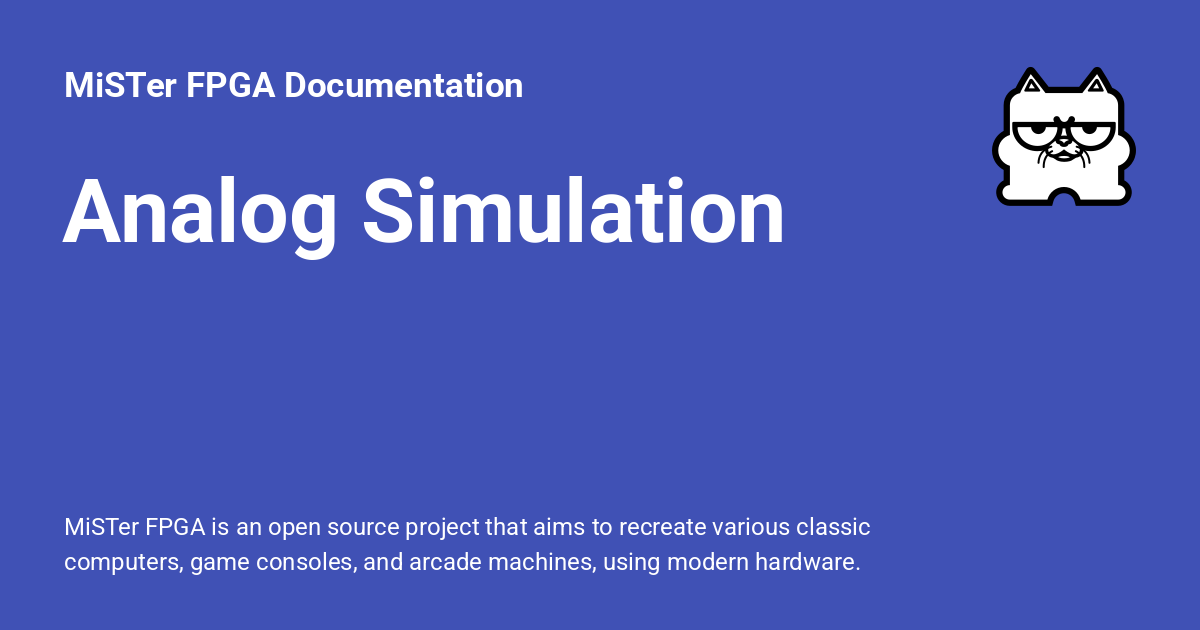 MiSTer FPGA Documentation

Analog Simulation

MiSTer FPGA is an open source project that aims to recreate various classic computers, game consoles, and arcade machines, using modern hardware.